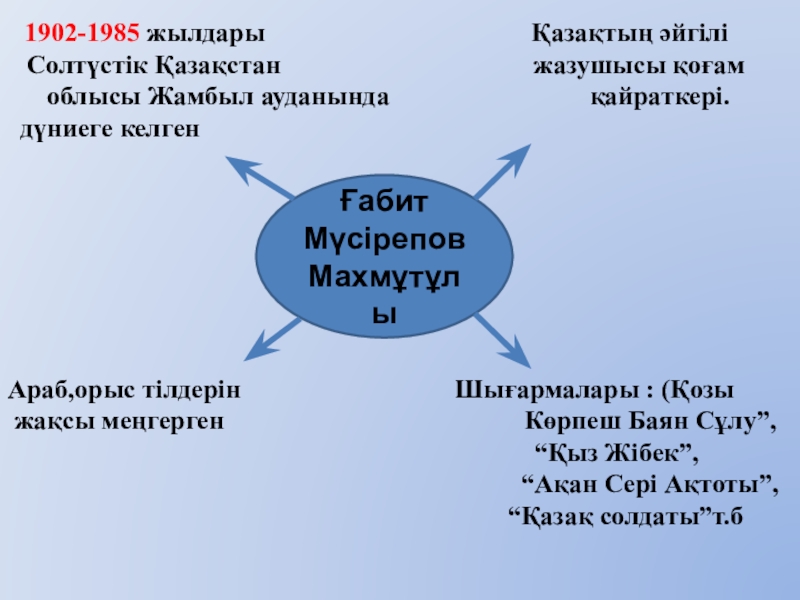 1902-1985 жылдары Солтүстік Қазақстан облысы Жамбыл ауданында дүниеге келген

Қазақтың әйгілі жазушысы қоғам қайраткері.

Ғабит Мүсірепов Махмұтұлы

Араб,орыс тілдерін жақсы меңгерген

Шығармалары : (Қозы Көрпеш Баян Сұлу”, “Қыз Жібек”, “Ақан Сері Ақтоты”, “Қазақ солдаты”т.б